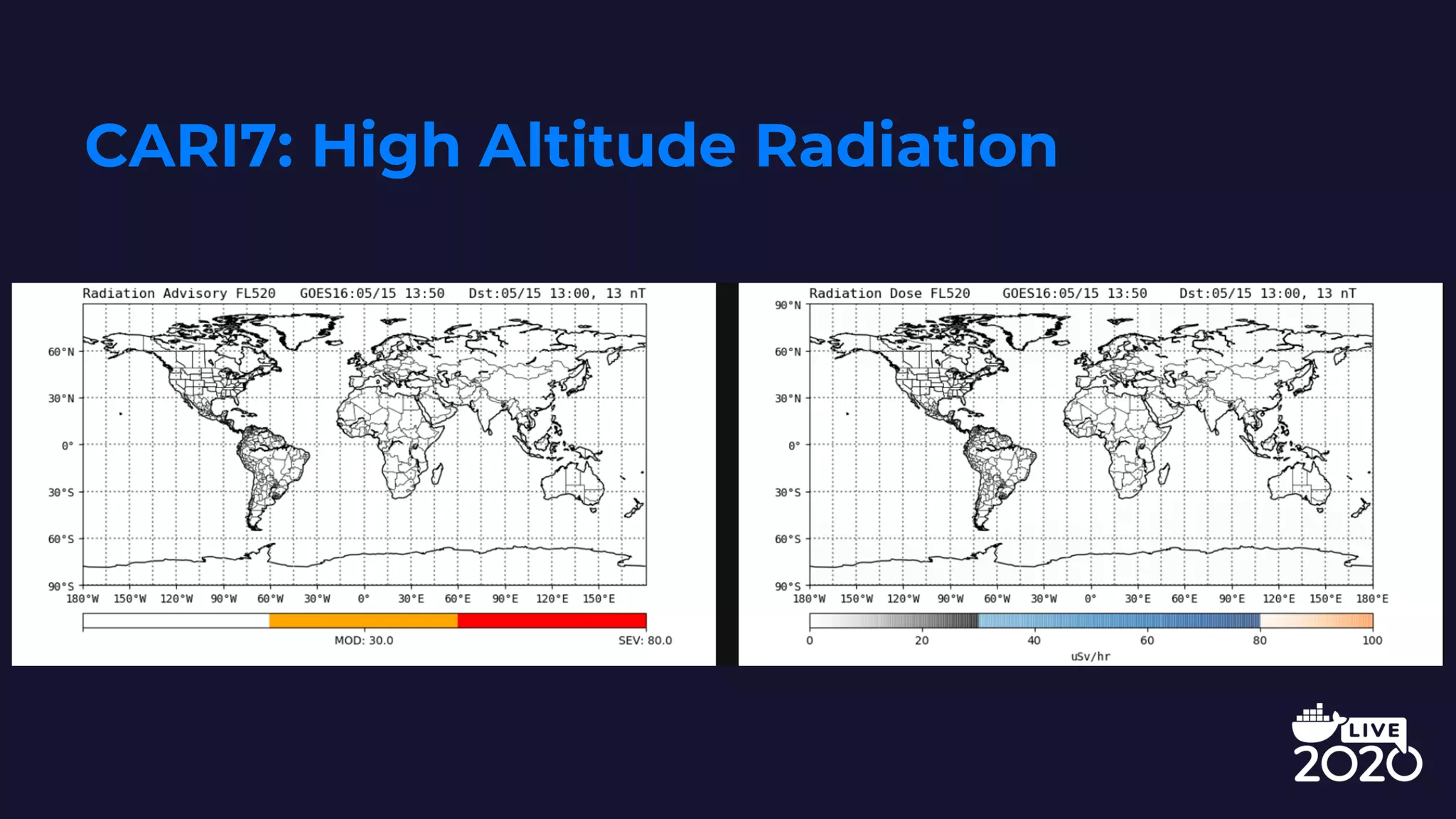 CARI7: High Altitude Radiation

Radiation Advisory FL520 GOES16:05/15 13:50 Dst:05/15 13:00, 13 nT

60°N
30°N
0°
30°S
60°S
90°S

180°W 150°W 120°W 90°W 60°W 30°W 0° 30°E 60°E 90°E 120°E 150°E

MOD: 30.0 SEV: 80.0

Radiation Dose FL520 GOES16:05/15 13:50 Dst:05/15 13:00, 13 nT

90°N
60°N
30°N
0°
30°S
60°S
90°S

180°W 150°W 120°W 90°W 60°W 30°W 0° 30°E 60°E 90°E 120°E 150°E 180°E

0 20 40 60 80 100
uSv/hr

LIVE 2020